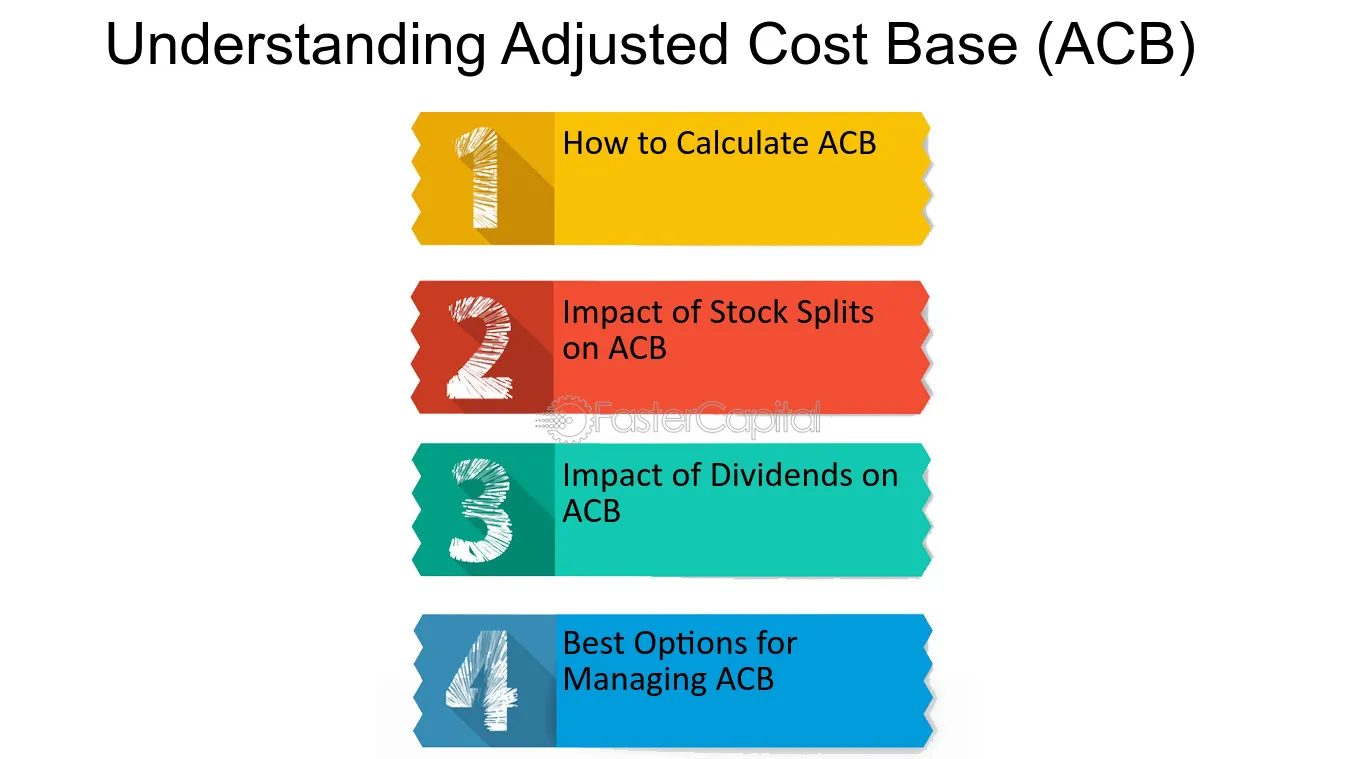 Understanding Adjusted Cost Base (ACB)

1 How to Calculate ACB

2 Impact of Stock Splits on ACB

FasterCapital

3 Impact of Dividends on ACB

4 Best Options for Managing ACB